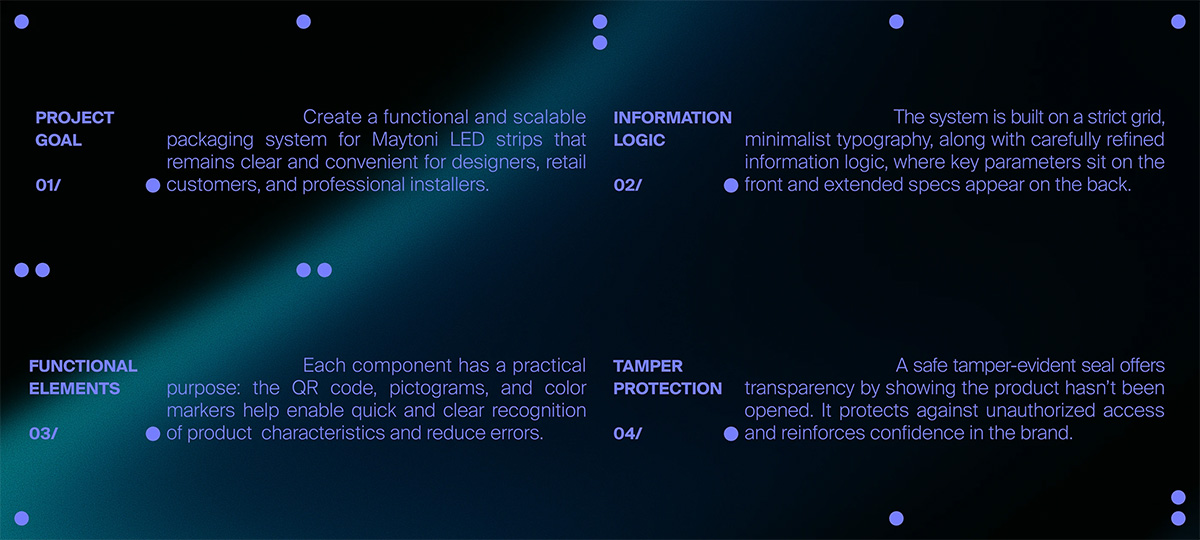 PROJECT GOAL

01/

Create a functional and scalable packaging system for Maytoni LED strips that remains clear and convenient for designers, retail customers, and professional installers.

INFORMATION LOGIC

02/

The system is built on a strict grid, minimalist typography, along with carefully refined information logic, where key parameters sit on the front and extended specs appear on the back.

FUNCTIONAL ELEMENTS

03/

Each component has a practical purpose: the QR code, pictograms, and color markers help enable quick and clear recognition of product characteristics and reduce errors.

TAMPER PROTECTION

04/

A safe tamper-evident seal offers transparency by showing the product hasn't been opened. It protects against unauthorized access and reinforces confidence in the brand.